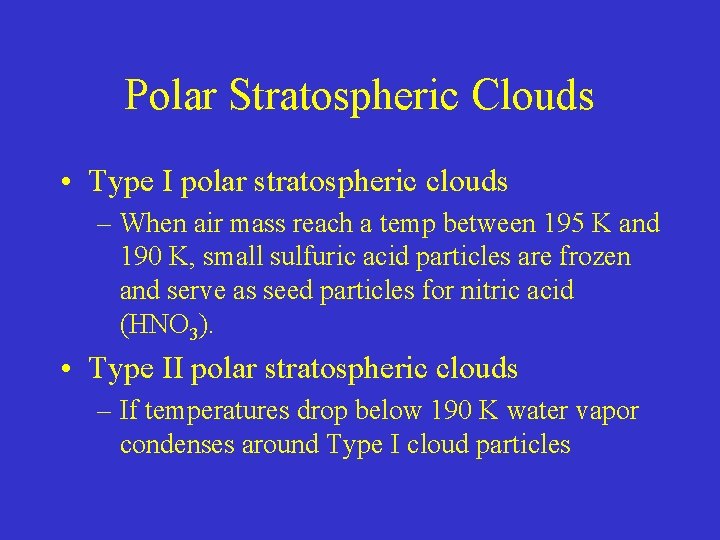 Polar Stratospheric Clouds

• Type I polar stratospheric clouds
– When air mass reach a temp between 195 K and 190 K, small sulfuric acid particles are frozen and serve as seed particles for nitric acid ($HNO_3$).

• Type II polar stratospheric clouds
– If temperatures drop below 190 K water vapor condenses around Type I cloud particles